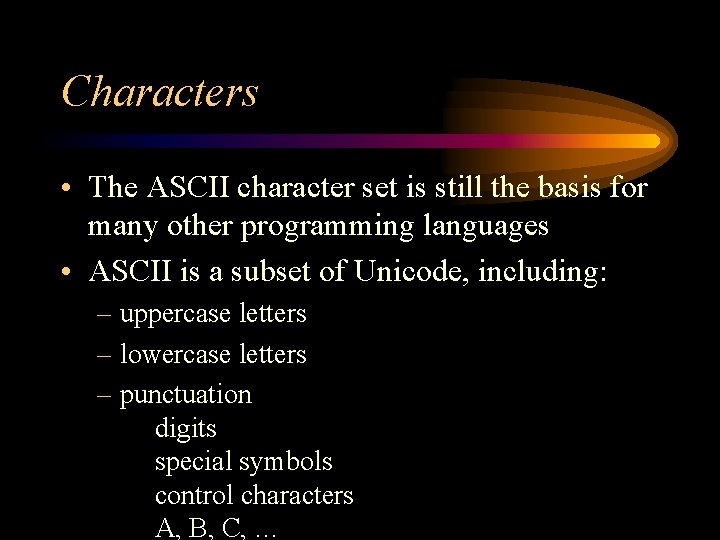 Characters

• The ASCII character set is still the basis for many other programming languages

• ASCII is a subset of Unicode, including:

– uppercase letters

– lowercase letters

– punctuation

digits

special symbols

control characters

A, B, C, ...